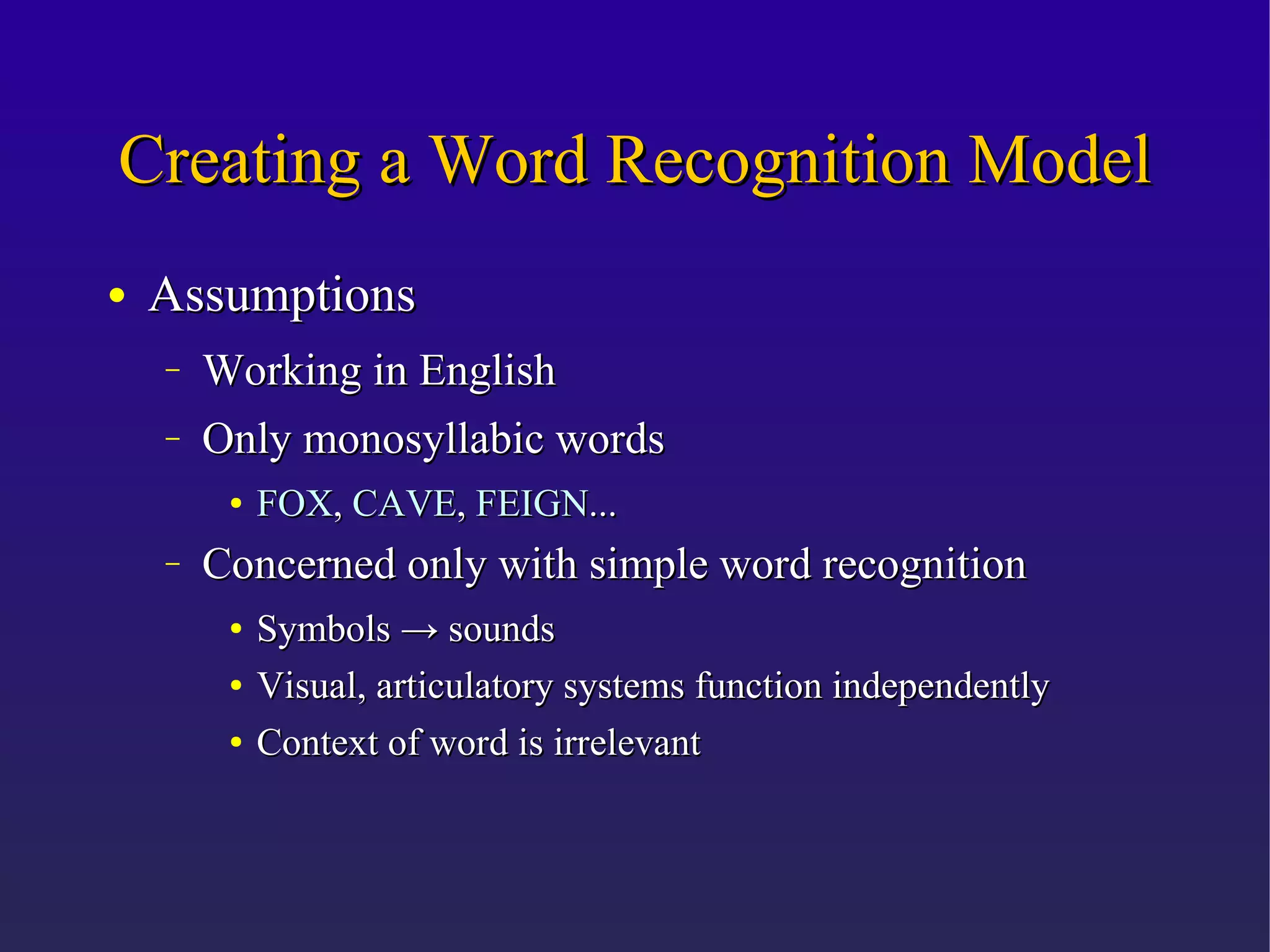 Creating a Word Recognition Model

• Assumptions
– Working in English
– Only monosyllabic words
• FOX, CAVE, FEIGN...
– Concerned only with simple word recognition
• Symbols → sounds
• Visual, articulatory systems function independently
• Context of word is irrelevant